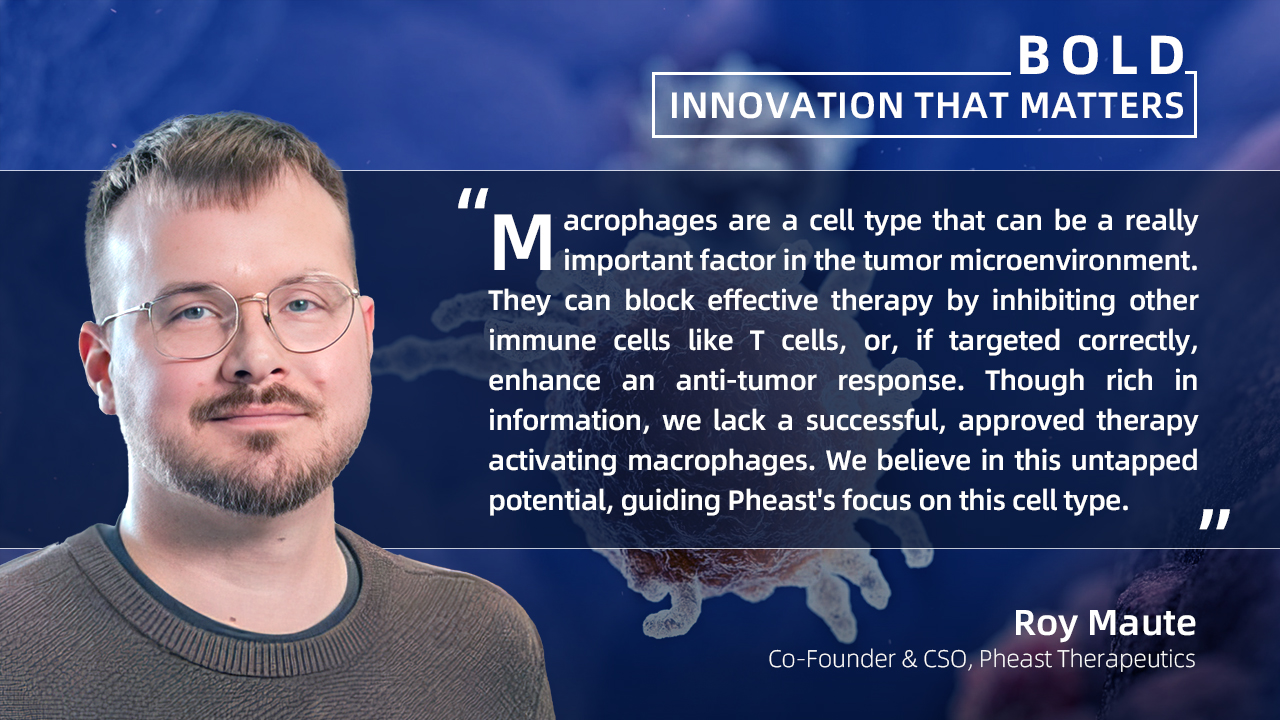 BOLD
INNOVATION THAT MATTERS

"Macrophages are a cell type that can be a really important factor in the tumor microenvironment. They can block effective therapy by inhibiting other immune cells like T cells, or, if targeted correctly, enhance an anti-tumor response. Though rich in information, we lack a successful, approved therapy activating macrophages. We believe in this untapped potential, guiding Pheast's focus on this cell type."

Roy Maute
Co-Founder & CSO, Pheast Therapeutics